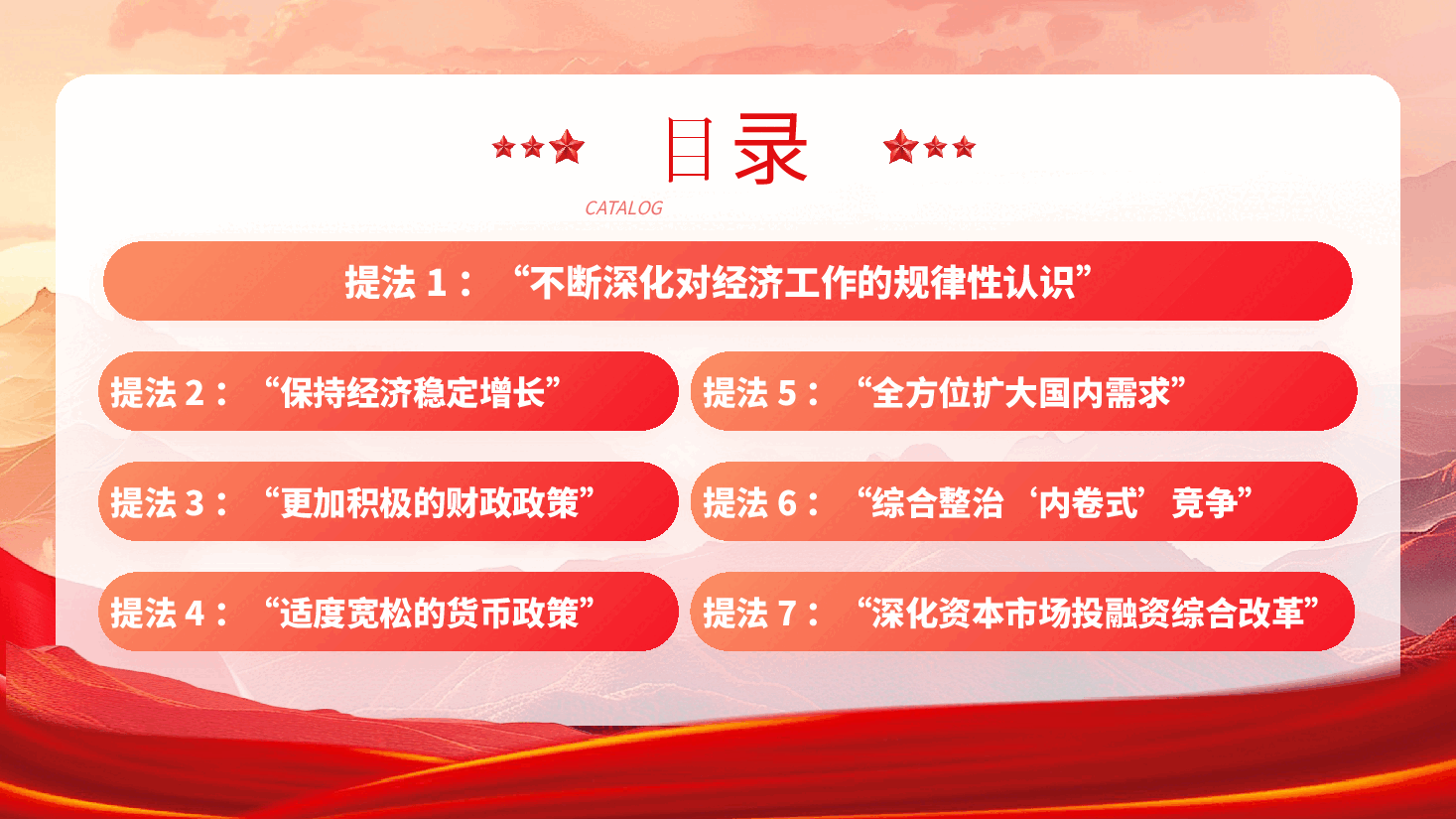 目录

CATALOG

提法 1：“不断深化对经济工作的规律性认识”

提法 2：“保持经济稳定增长”

提法 3：“更加积极的财政政策”

提法 4：“适度宽松的货币政策”

提法 5：“全方位扩大国内需求”

提法 6：“综合整治‘内卷式’竞争”

提法 7：“深化资本市场投融资综合改革”